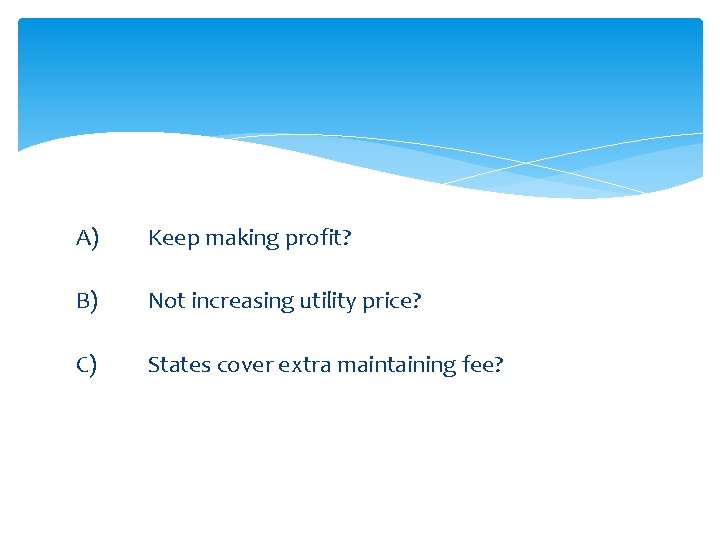 A) Keep making profit?

B) Not increasing utility price?

C) States cover extra maintaining fee?